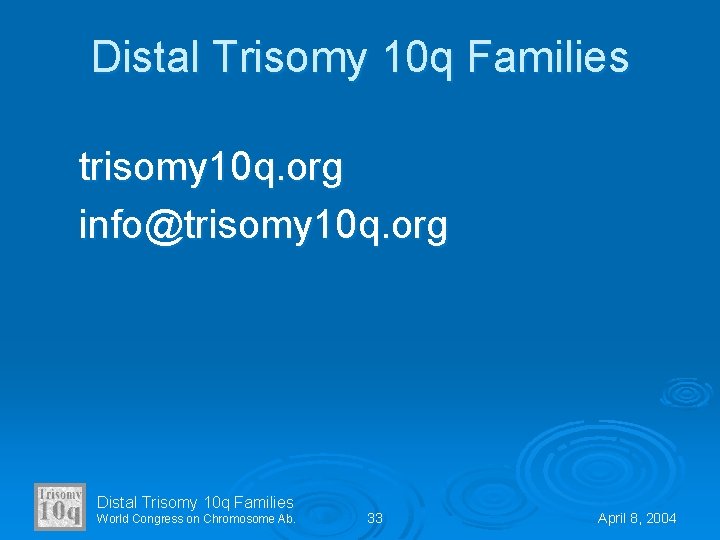 Distal Trisomy 10q Families

trisomy10q.org

info@trisomy10q.org

Trisomy 10q

Distal Trisomy 10q Families
World Congress on Chromosome Ab.

33

April 8, 2004